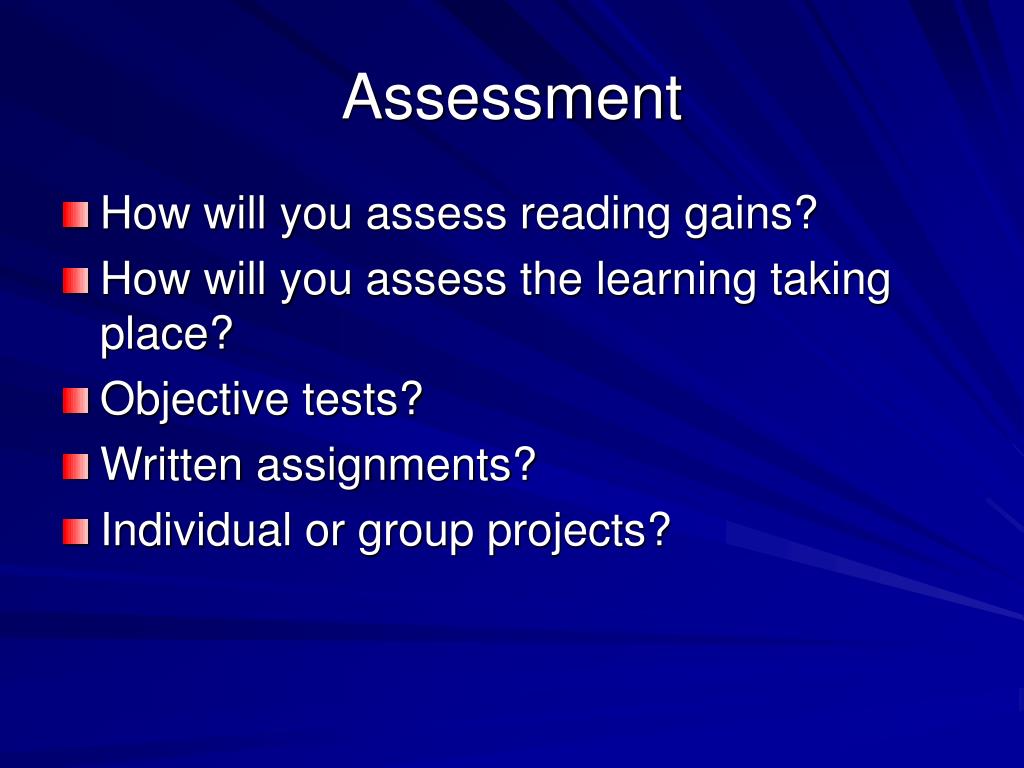 Assessment

How will you assess reading gains?
How will you assess the learning taking place?
Objective tests?
Written assignments?
Individual or group projects?